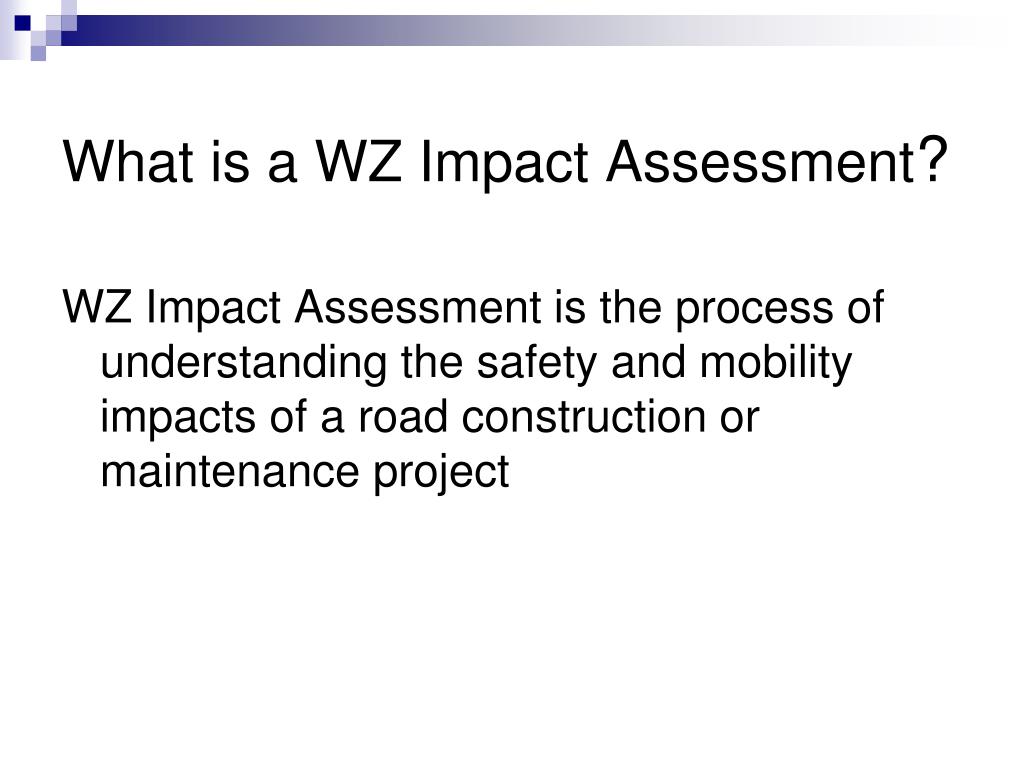 What is a WZ Impact Assessment?

WZ Impact Assessment is the process of understanding the safety and mobility impacts of a road construction or maintenance project